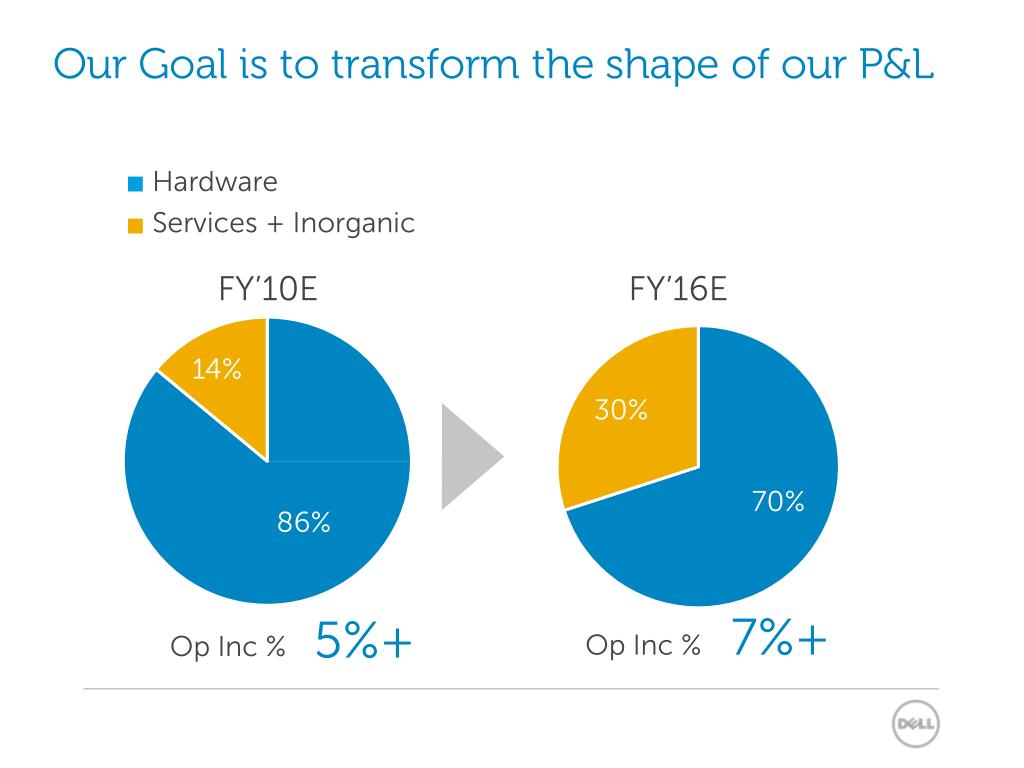 Our Goal is to transform the shape of our P&L

Hardware
Services + Inorganic

FY'10E

14%

86%

Op Inc % 5%+

FY'16E

30%

70%

Op Inc % 7%+

DELL